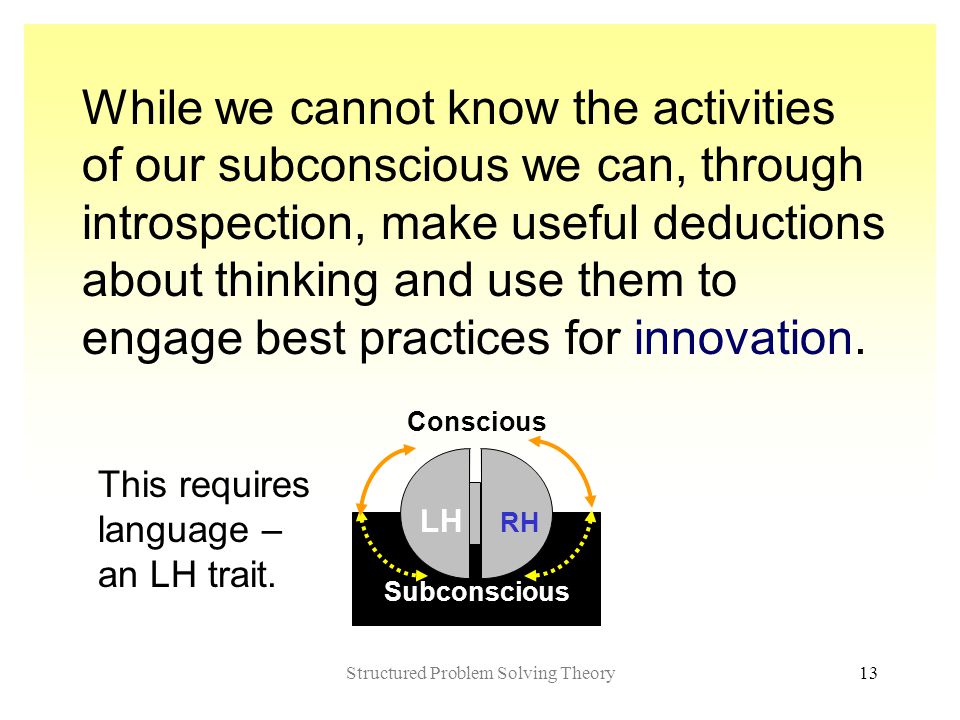 While we cannot know the activities of our subconscious we can, through introspection, make useful deductions about thinking and use them to engage best practices for innovation.

This requires language – an LH trait.

Conscious

LH

RH

Subconscious

Structured Problem Solving Theory

13